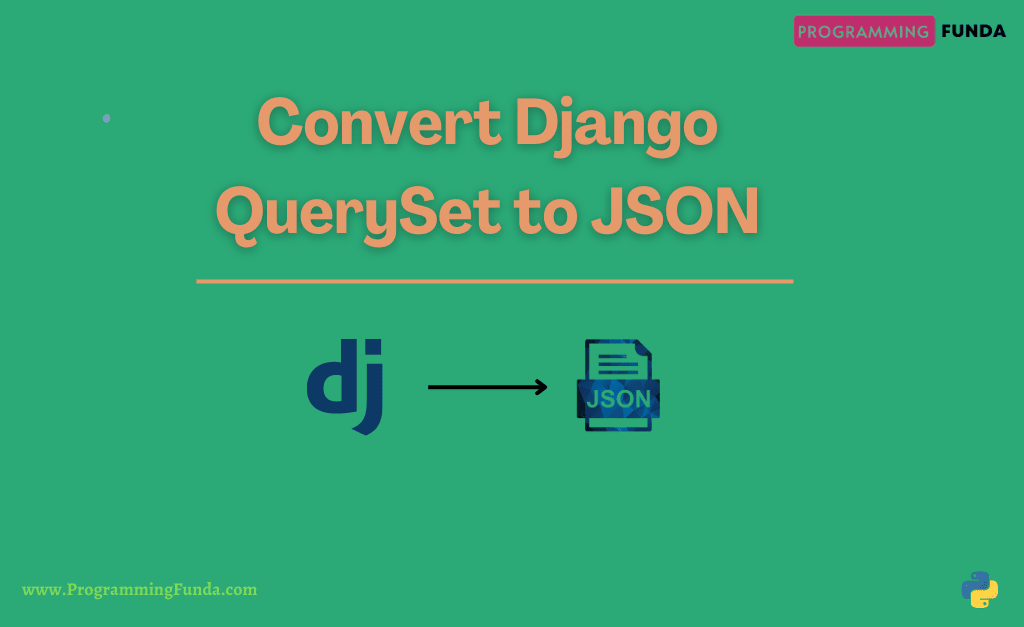 PROGRAMMING FUNDA

Convert Django QuerySet to JSON

dj

JSON

www.ProgrammingFunda.com